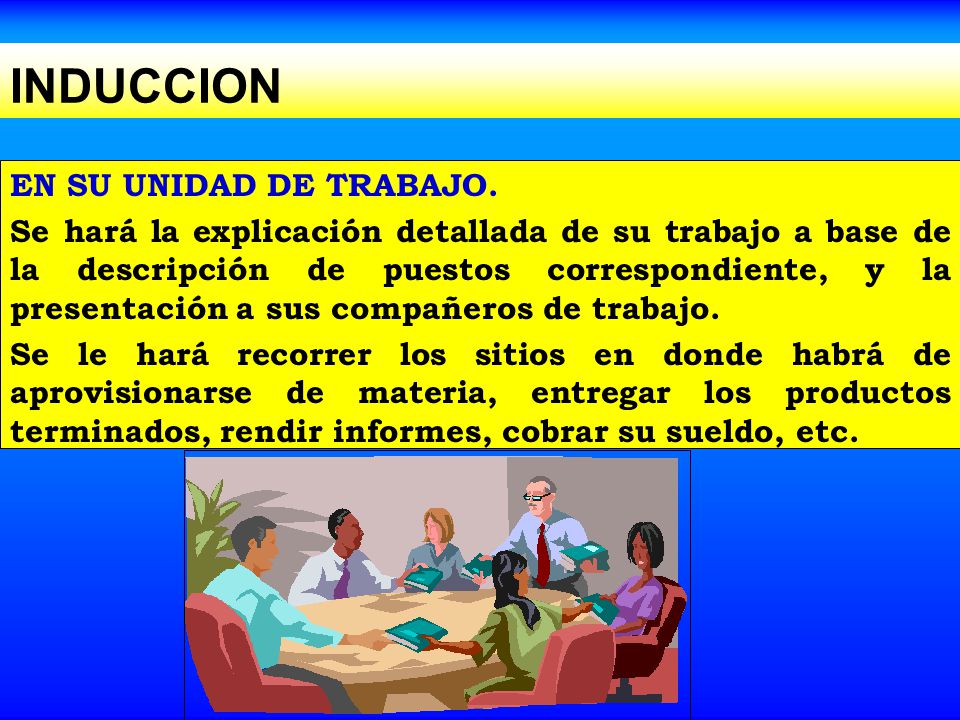 INDUCCION

EN SU UNIDAD DE TRABAJO.

Se hará la explicación detallada de su trabajo a base de la descripción de puestos correspondiente, y la presentación a sus compañeros de trabajo.

Se le hará recorrer los sitios en donde habrá de aprovisionarse de materia, entregar los productos terminados, rendir informes, cobrar su sueldo, etc.